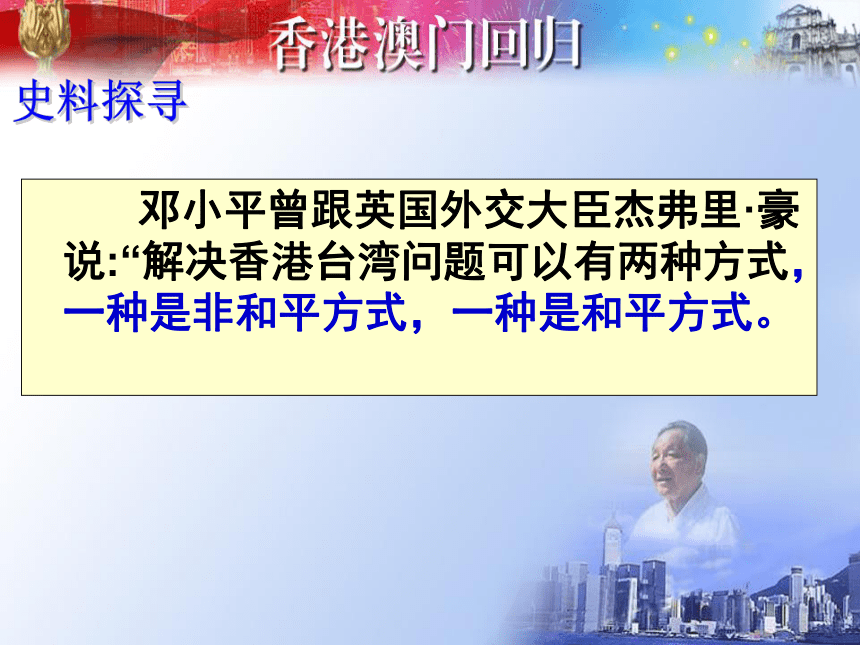 香港澳门回归

史料探寻

邓小平曾跟英国外交大臣杰弗里·豪说:“解决香港台湾问题可以有两种方式,一种是非和平方式，一种是和平方式。